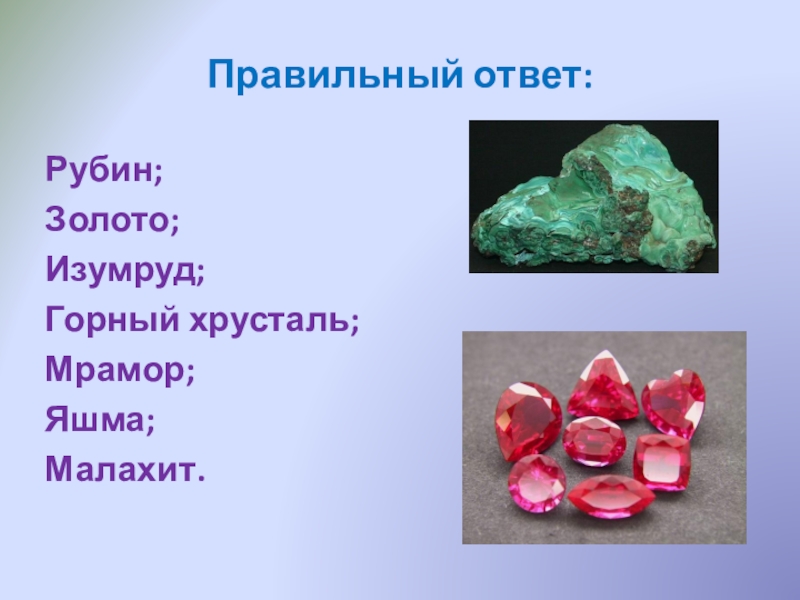 Правильный ответ:

Рубин;
Золото;
Изумруд;
Горный хрусталь;
Мрамор;
Яшма;
Малахит.